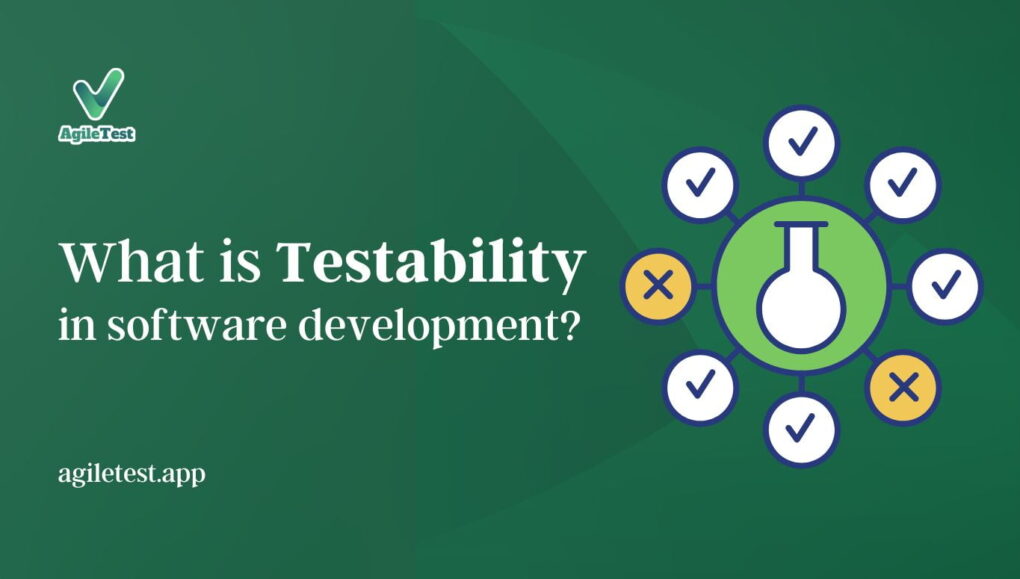 AgileTest

What is Testability in software development?

agiletest.app